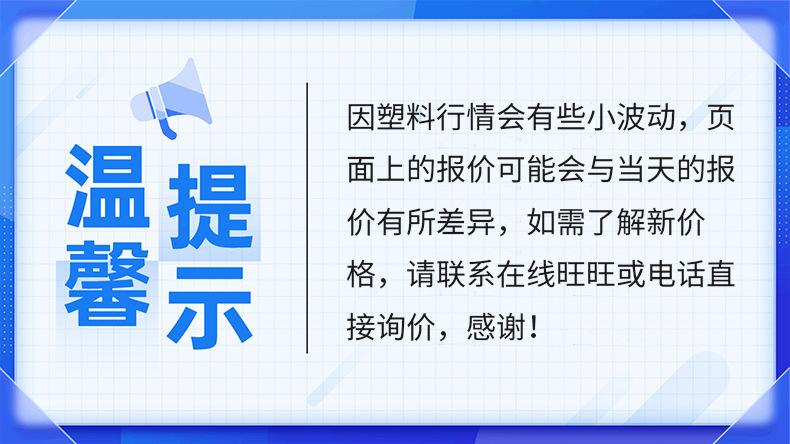 温馨提示

因塑料行情会有些小波动，页面上的报价可能会与当天的报价有所差异，如需了解新价格，请联系在线旺旺或电话直接询价，感谢！